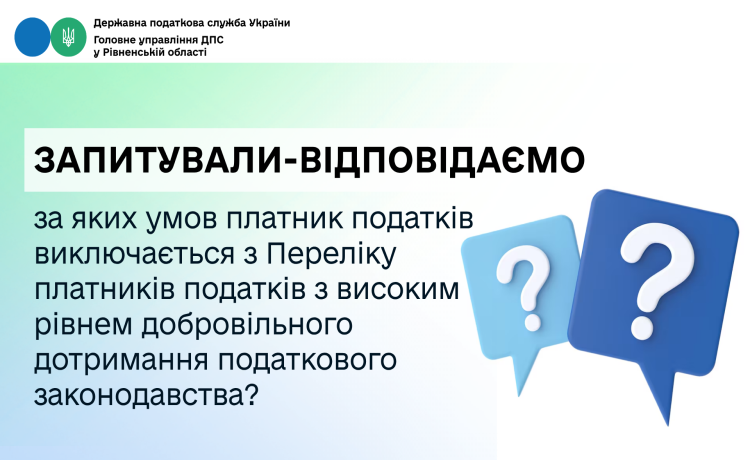 Державна податкова служба України
Головне управління ДПС
у Рівненській області

ЗАПИТУВАЛИ-ВІДПОВІДАЄМО

за яких умов платник податків виключається з Переліку платників податків з високим рівнем добровільного дотримання податкового законодавства?

?

?